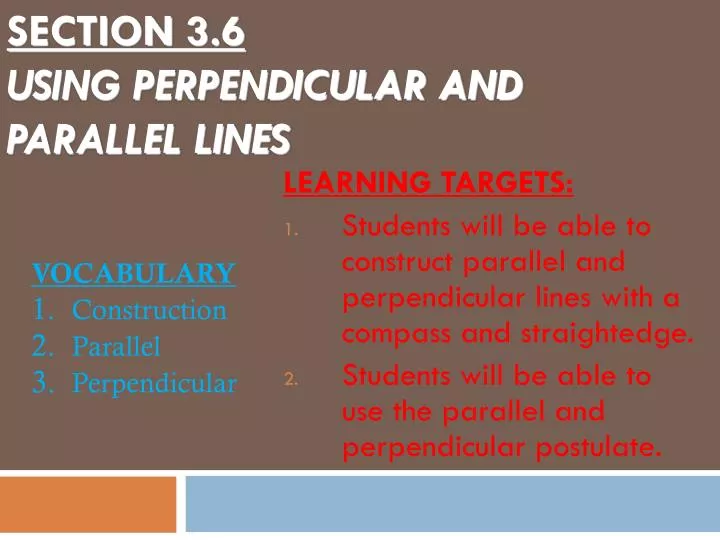 SECTION 3.6
USING PERPENDICULAR AND PARALLEL LINES

VOCABULARY
1. Construction
2. Parallel
3. Perpendicular

LEARNING TARGETS:
1. Students will be able to construct parallel and perpendicular lines with a compass and straightedge.
2. Students will be able to use the parallel and perpendicular postulate.